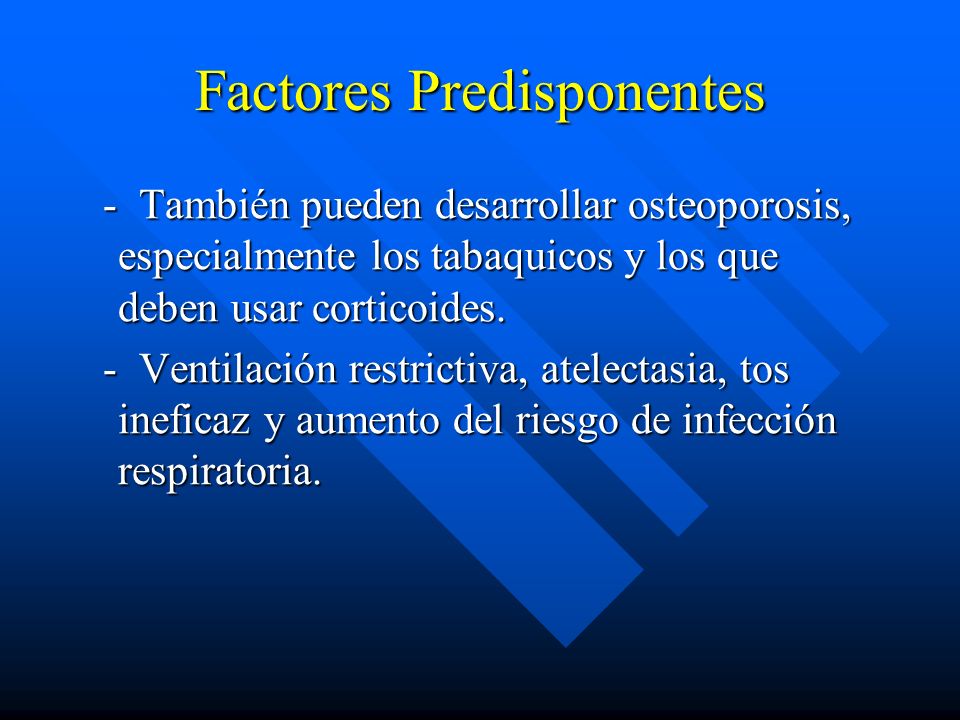 Factores Predisponentes

- También pueden desarrollar osteoporosis, especialmente los tabaquicos y los que deben usar corticoides.

- Ventilación restrictiva, atelectasia, tos ineficaz y aumento del riesgo de infección respiratoria.